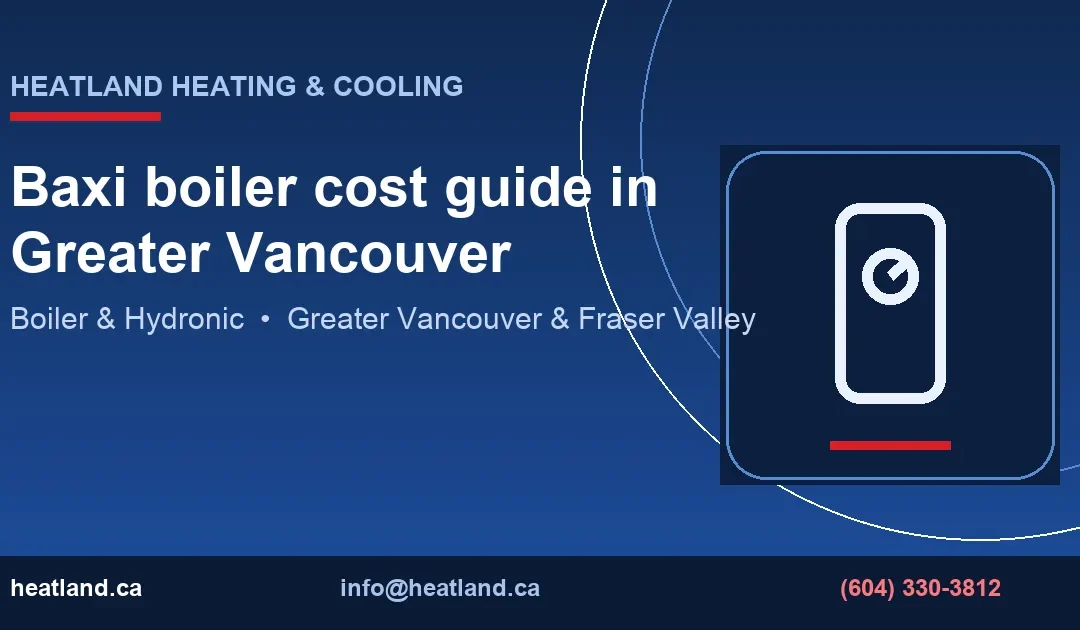 HEATLAND HEATING & COOLING

Baxi boiler cost guide in Greater Vancouver

Boiler & Hydronic • Greater Vancouver & Fraser Valley

heatland.ca

info@heatland.ca

(604) 330-3812